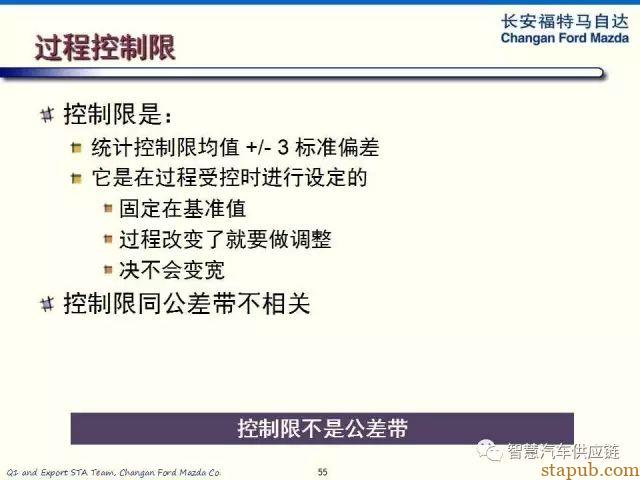 长安福特马自达
Changan Ford Mazda

过程控制限

控制限是：

统计控制限均值 +/- 3 标准偏差

它是在过程受控时进行设定的

固定在基准值

过程改变了就要做调整

决不会变宽

控制限同公差带不相关

控制限不是公差带

Q1 and Export STA Team, Changan Ford Mazda Co.

55

智慧汽车供应链

stapub.com